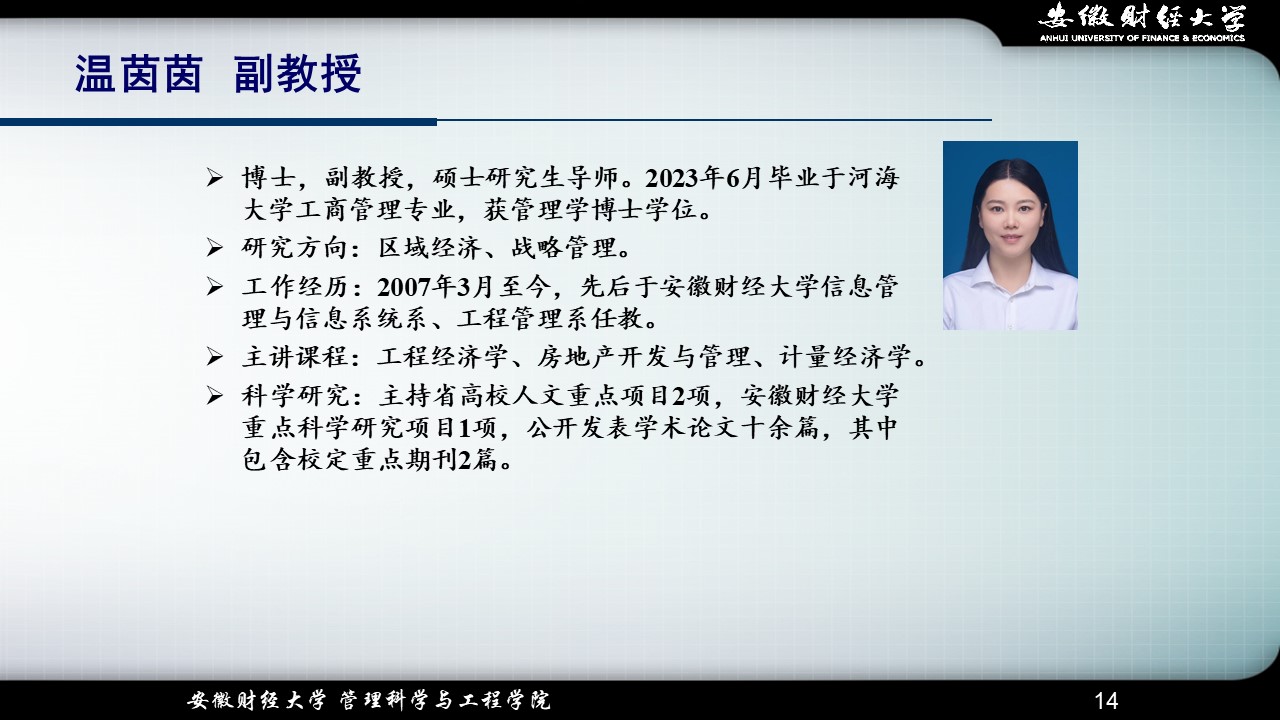 安徽财经大学
ANHUI UNIVERSITY OF FINANCE & ECONOMICS

温茵茵 副教授

➢ 博士，副教授，硕士研究生导师。2023年6月毕业于河海大学工商管理专业，获管理学博士学位。

➢ 研究方向：区域经济、战略管理。

➢ 工作经历：2007年3月至今，先后于安徽财经大学信息管理与信息系统系、工程管理系任教。

➢ 主讲课程：工程经济学、房地产开发与管理、计量经济学。

➢ 科学研究：主持省高校人文重点项目2项，安徽财经大学重点科学研究项目1项，公开发表学术论文十余篇，其中包含校定重点期刊2篇。

安徽财经大学 管理科学与工程学院

14